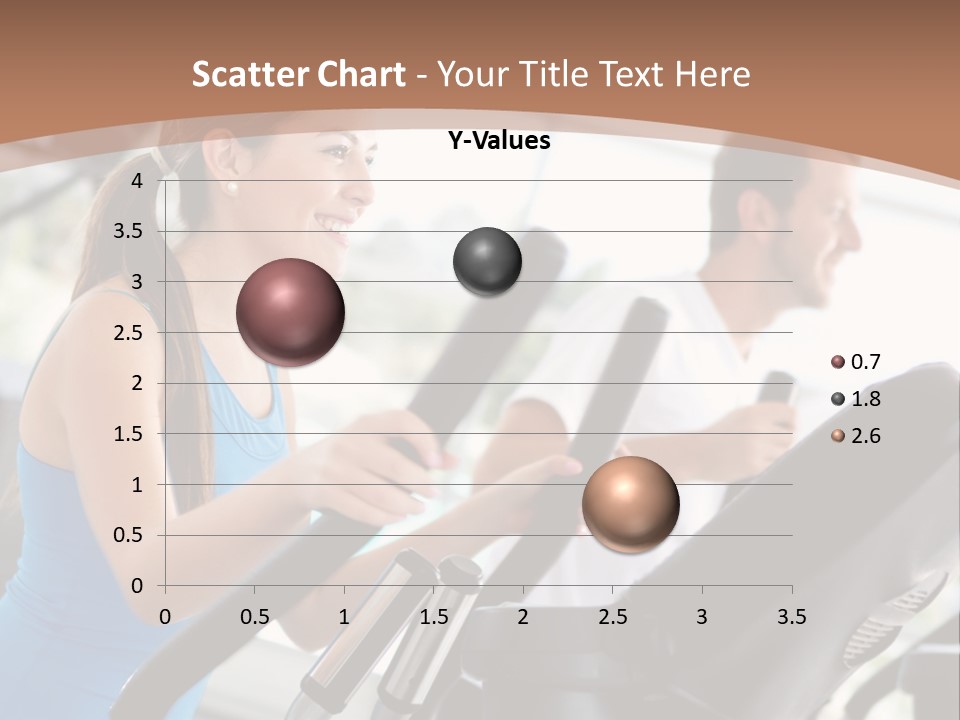 Scatter Chart - Your Title Text Here

Y-Values

4
3.5
3
2.5
2
1.5
1
0.5
0

0 0.5 1 1.5 2 2.5 3 3.5

0.7
1.8
2.6